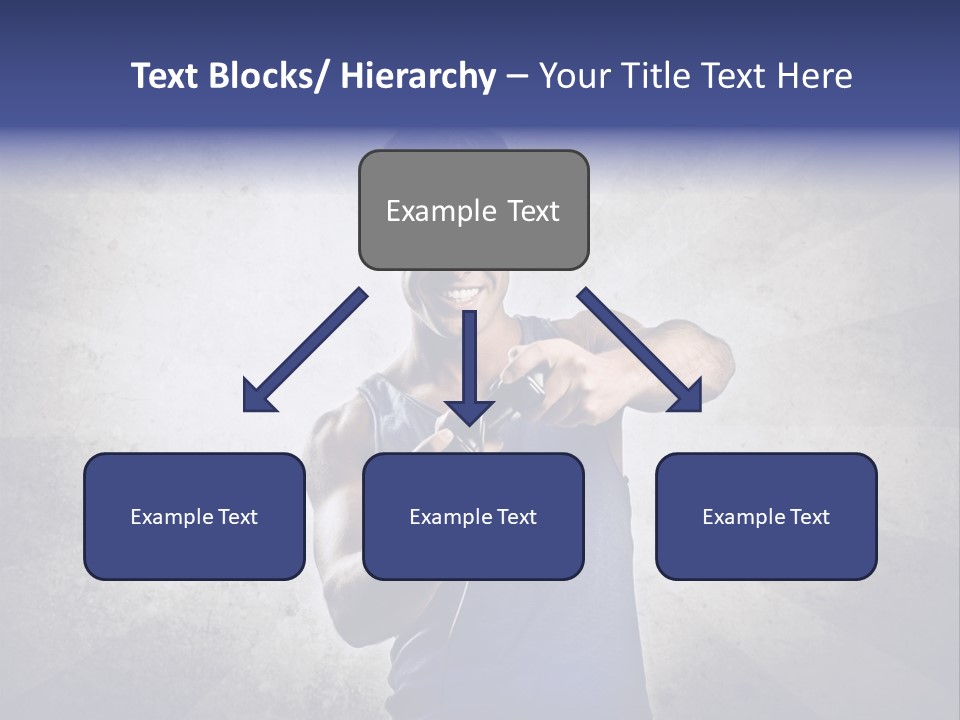 Text Blocks/ Hierarchy – Your Title Text Here

Example Text

Example Text

Example Text

Example Text